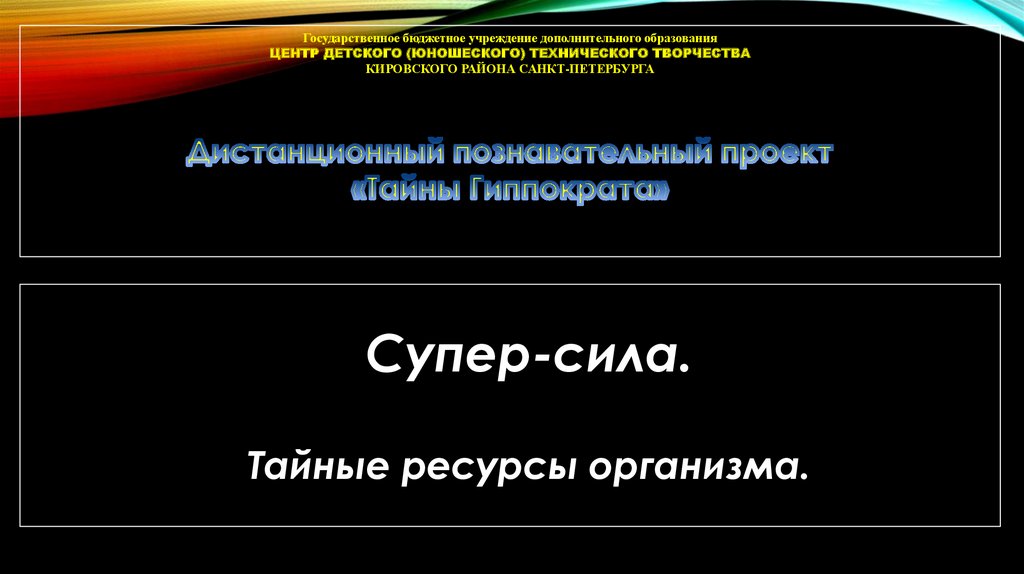 Государственное бюджетное учреждение дополнительного образования
ЦЕНТР ДЕТСКОГО (ЮНОШЕСКОГО) ТЕХНИЧЕСКОГО ТВОРЧЕСТВА
КИРОВСКОГО РАЙОНА САНКТ-ПЕТЕРБУРГА

Дистанционный познавательный проект «Тайны Гиппократа»

Супер-сила.

Тайные ресурсы организма.